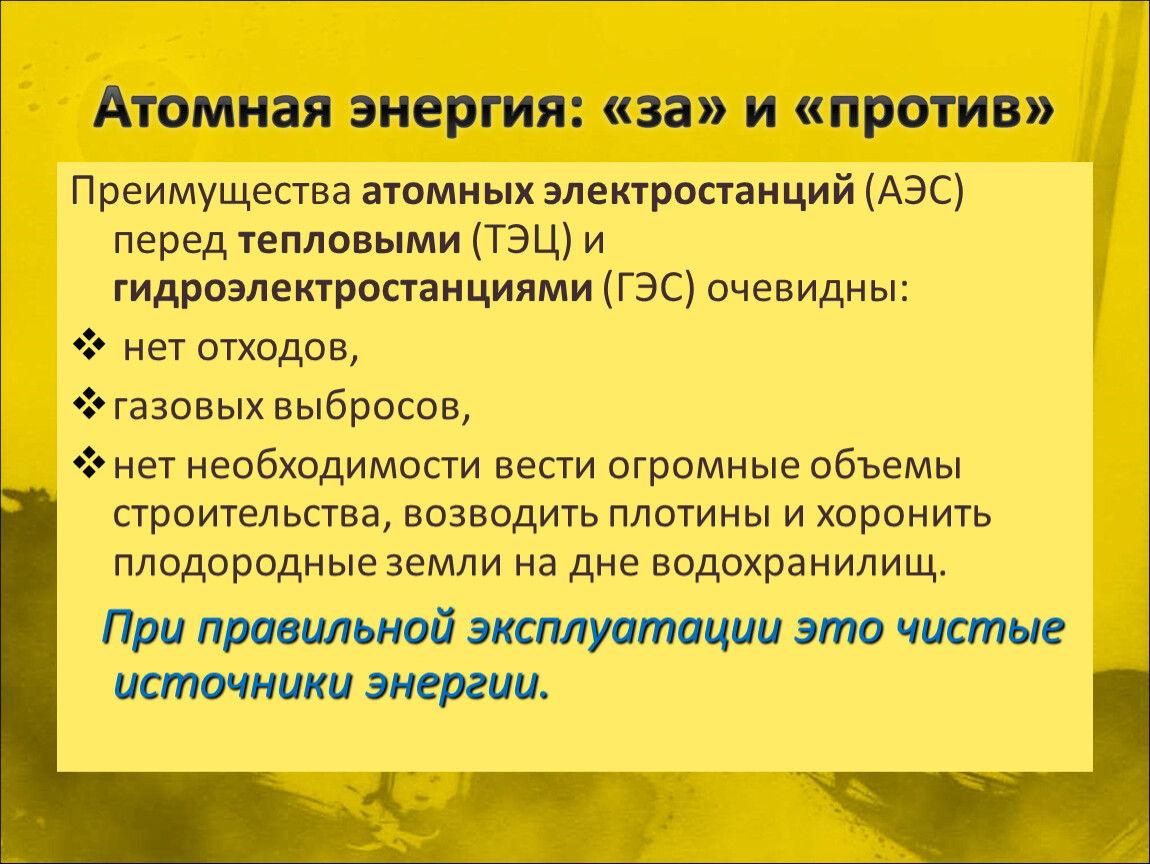 Атомная энергия: «за» и «против»

Преимущества атомных электростанций (АЭС) перед тепловыми (ТЭЦ) и гидроэлектростанциями (ГЭС) очевидны:

❖ нет отходов,

❖ газовых выбросов,

❖ нет необходимости вести огромные объемы строительства, возводить плотины и хоронить плодородные земли на дне водохранилищ.

При правильной эксплуатации это чистые источники энергии.